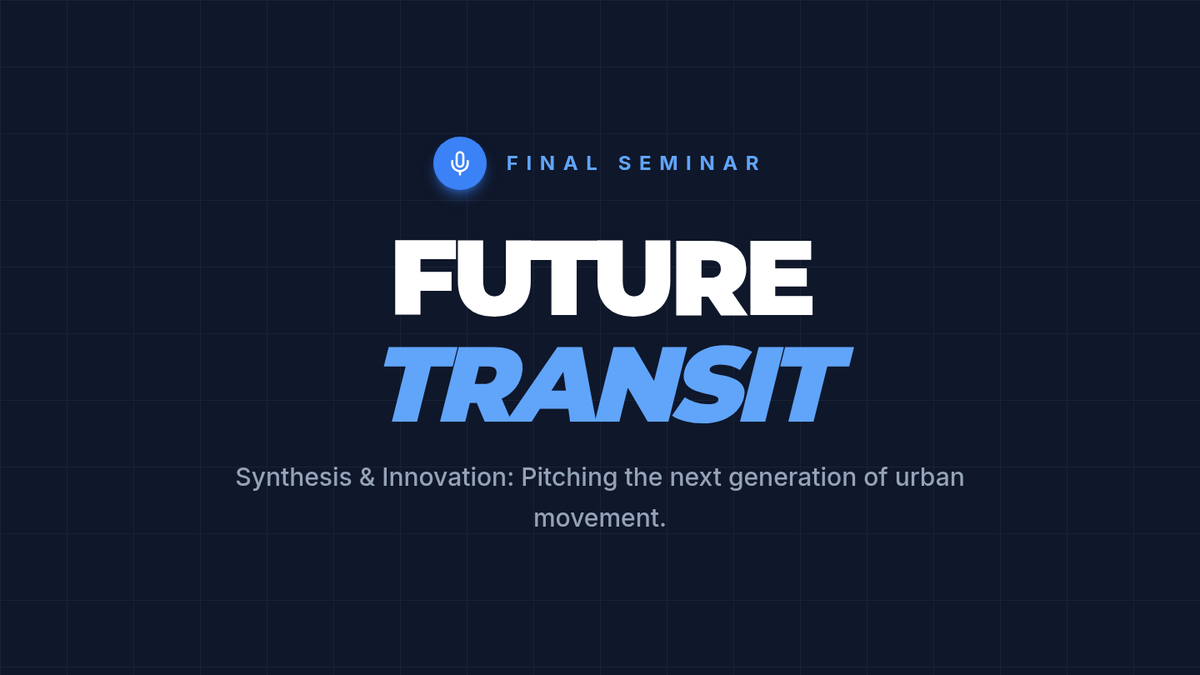 FINAL SEMINAR

FUTURE
TRANSIT

Synthesis & Innovation: Pitching the next generation of urban movement.